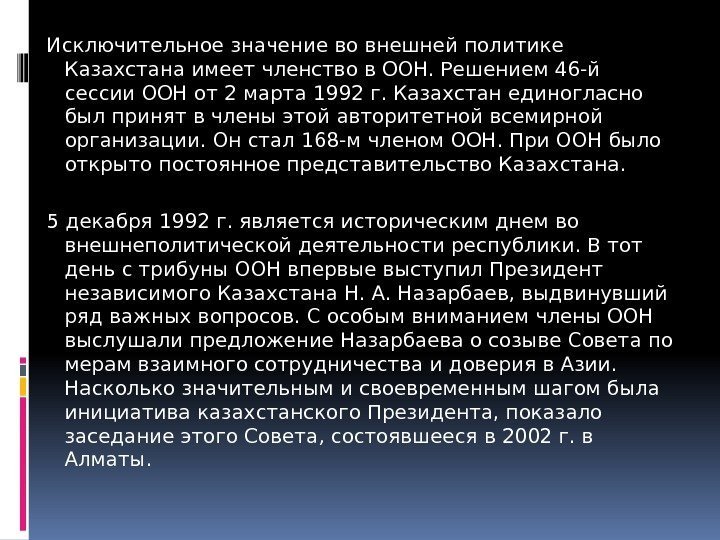 Исключительное значение во внешней политике Казахстана имеет членство в ООН. Решением 46-й сессии ООН от 2 марта 1992 г. Казахстан единогласно был принят в члены этой авторитетной всемирной организации. Он стал 168-м членом ООН. При ООН было открыто постоянное представительство Казахстана.

5 декабря 1992 г. является историческим днем во внешнеполитической деятельности республики. В тот день с трибуны ООН впервые выступил Президент независимого Казахстана Н. А. Назарбаев, выдвинувший ряд важных вопросов. С особым вниманием члены ООН выслушали предложение Назарбаева о созыве Совета по мерам взаимного сотрудничества и доверия в Азии. Насколько значительным и своевременным шагом была инициатива казахстанского Президента, показало заседание этого Совета, состоявшееся в 2002 г. в Алматы.